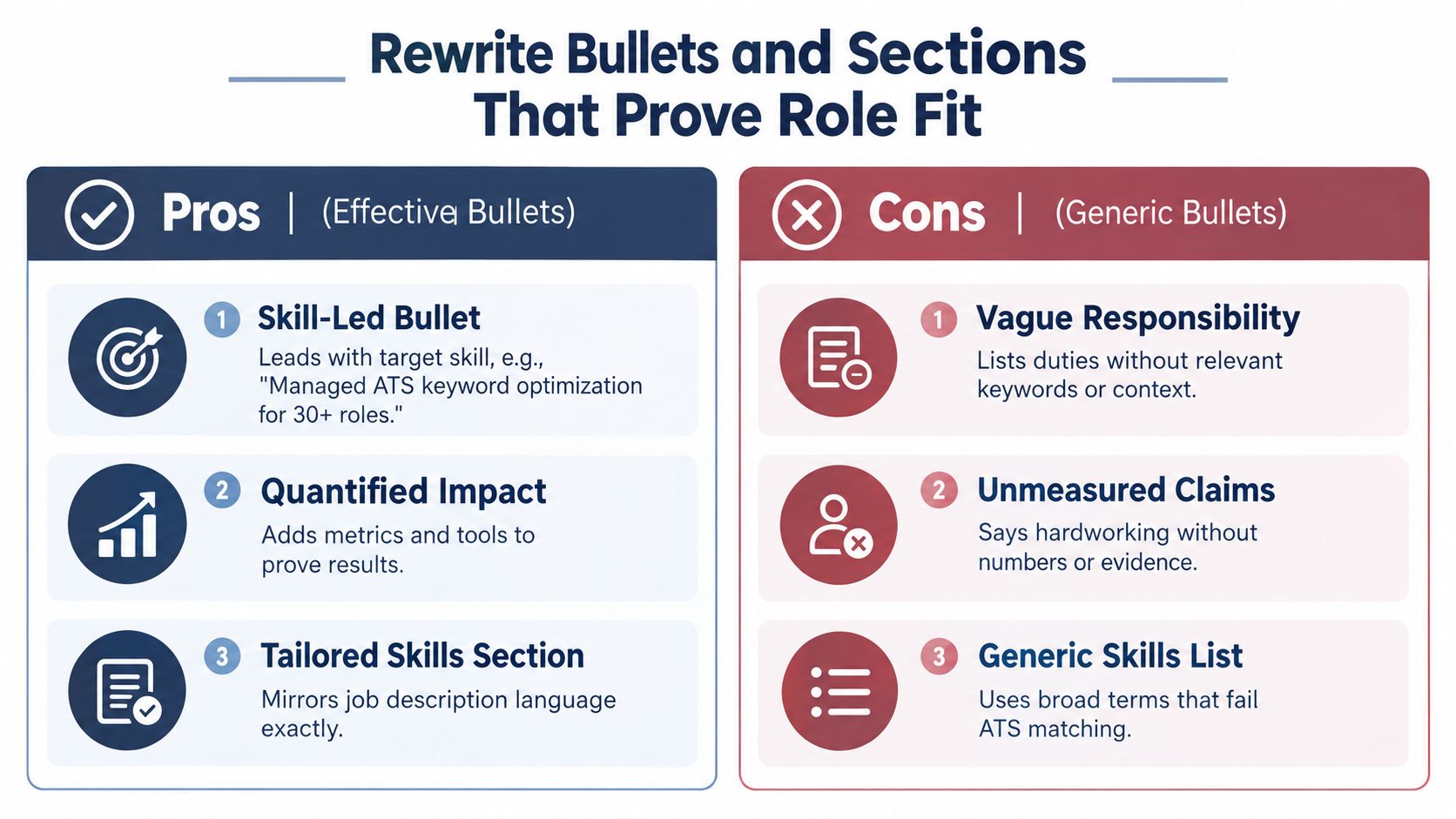 Rewrite Bullets and Sections That Prove Role Fit

Pros | (Effective Bullets)

1 Skill-Led Bullet
Leads with target skill, e.g., "Managed ATS keyword optimization for 30+ roles."

2 Quantified Impact
Adds metrics and tools to prove results.

3 Tailored Skills Section
Mirrors job description language exactly.

Cons | (Generic Bullets)

1 Vague Responsibility
Lists duties without relevant keywords or context.

2 Unmeasured Claims
Says hardworking without numbers or evidence.

3 Generic Skills List
Uses broad terms that fail ATS matching.